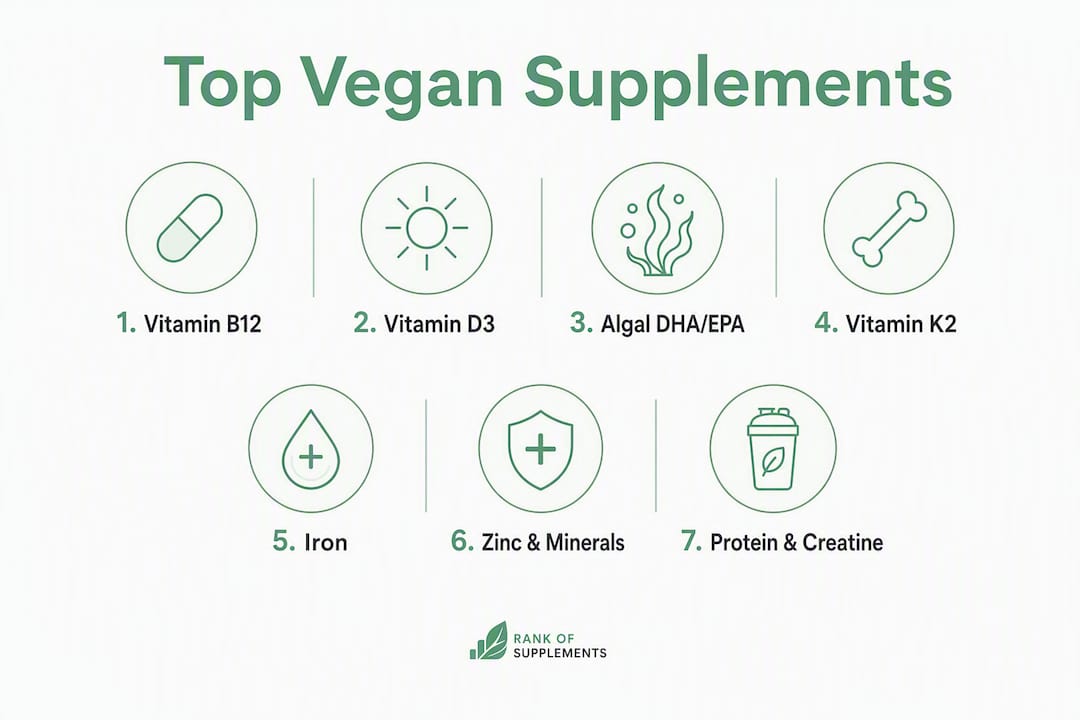 Top Vegan Supplements

1. Vitamin B12

2. Vitamin D3

3. Algal DHA/EPA

4. Vitamin K2

5. Iron

6. Zinc & Minerals

7. Protein & Creatine

RANK OF SUPPLEMENTS